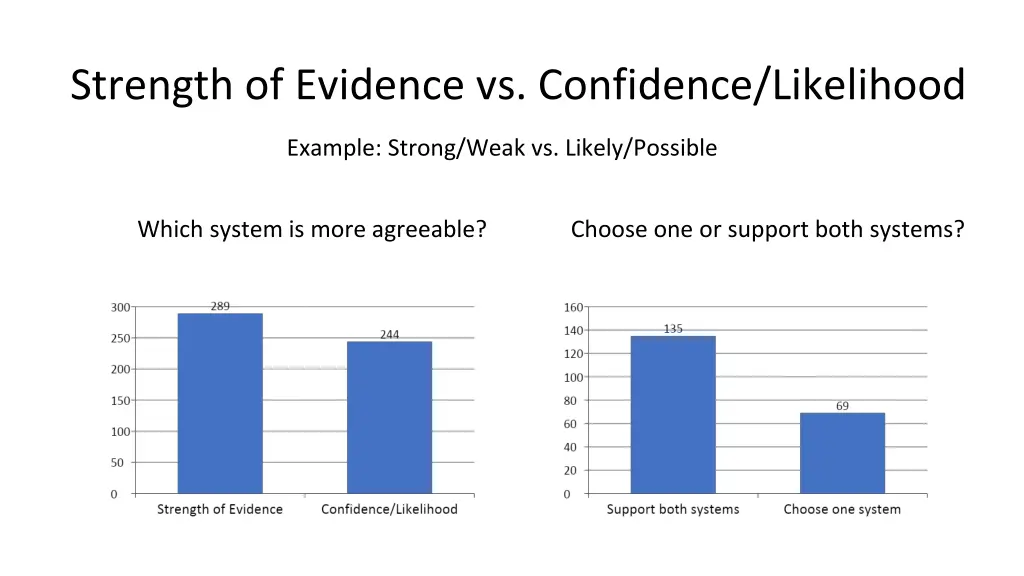 Strength of Evidence vs. Confidence/Likelihood

Example: Strong/Weak vs. Likely/Possible

Which system is more agreeable?

300
250
200
150
100
50
0

289
244

Strength of Evidence
Confidence/Likelihood

Choose one or support both systems?

160
140
120
100
80
60
40
20
0

135
69

Support both systems
Choose one system